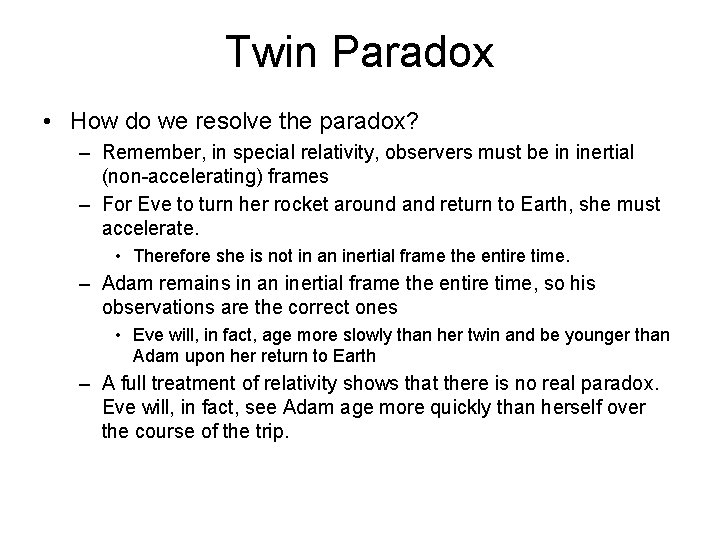 Twin Paradox

• How do we resolve the paradox?
– Remember, in special relativity, observers must be in inertial (non-accelerating) frames
– For Eve to turn her rocket around and return to Earth, she must accelerate.
• Therefore she is not in an inertial frame the entire time.
– Adam remains in an inertial frame the entire time, so his observations are the correct ones
• Eve will, in fact, age more slowly than her twin and be younger than Adam upon her return to Earth
– A full treatment of relativity shows that there is no real paradox. Eve will, in fact, see Adam age more quickly than herself over the course of the trip.